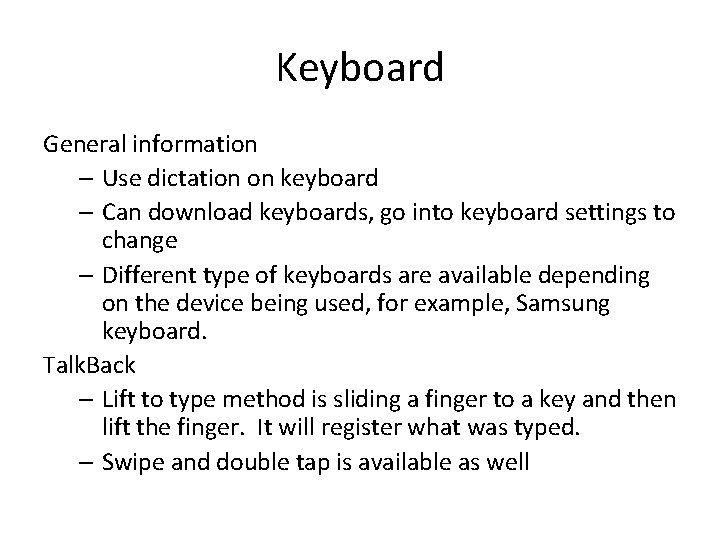 Keyboard

General information

– Use dictation on keyboard

– Can download keyboards, go into keyboard settings to change

– Different type of keyboards are available depending on the device being used, for example, Samsung keyboard.

TalkBack

– Lift to type method is sliding a finger to a key and then lift the finger. It will register what was typed.

– Swipe and double tap is available as well